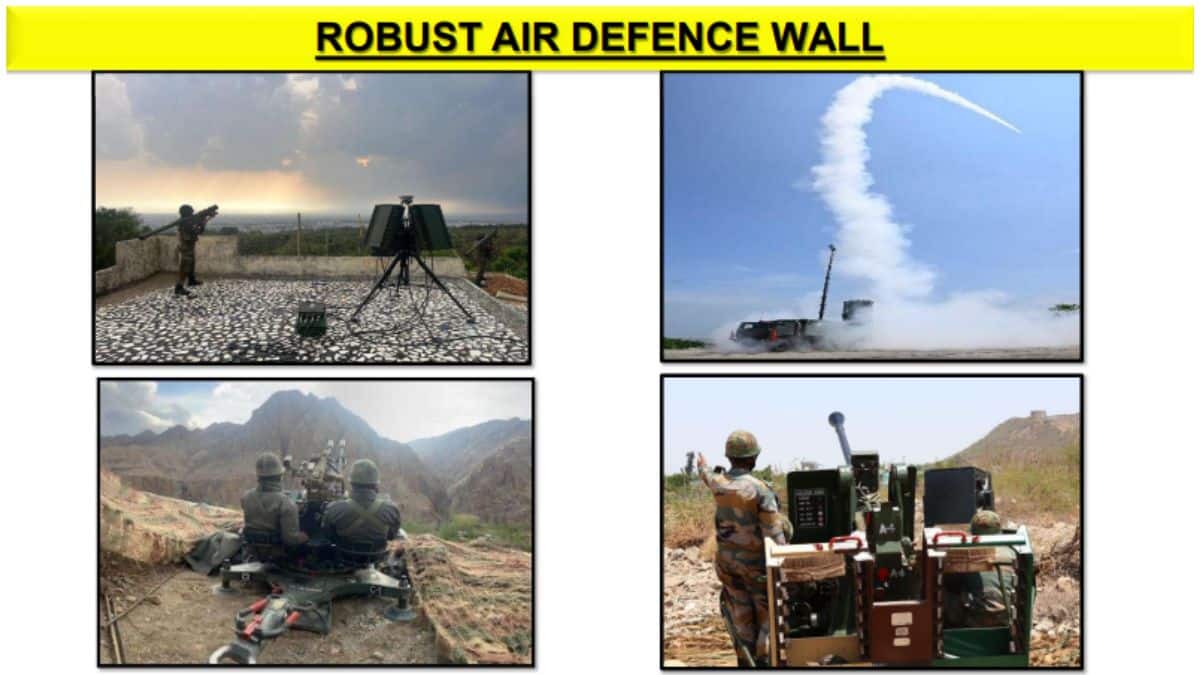 ROBUST AIR DEFENCE WALL